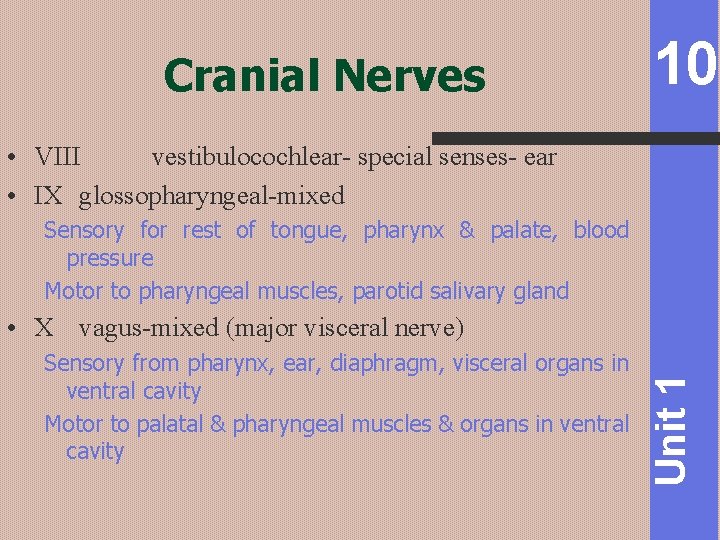 Cranial Nerves

10

• VIII vestibulocochlear- special senses- ear

• IX glossopharyngeal-mixed

Sensory for rest of tongue, pharynx & palate, blood pressure

Motor to pharyngeal muscles, parotid salivary gland

• X vagus-mixed (major visceral nerve)

Sensory from pharynx, ear, diaphragm, visceral organs in ventral cavity

Motor to palatal & pharyngeal muscles & organs in ventral cavity

Unit 1